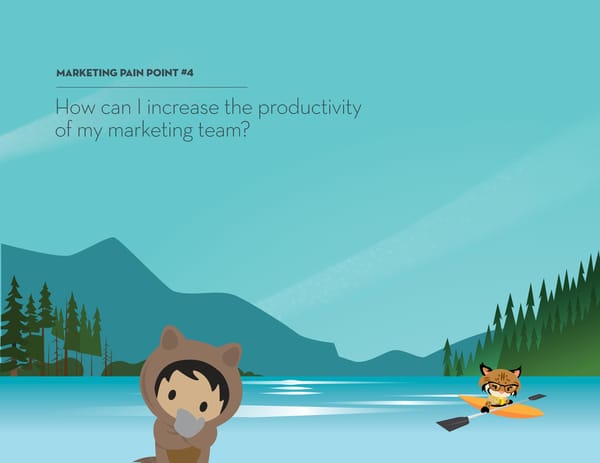 MARKETING PAIN POINT #4

How can I increase the productivity of my marketing team?